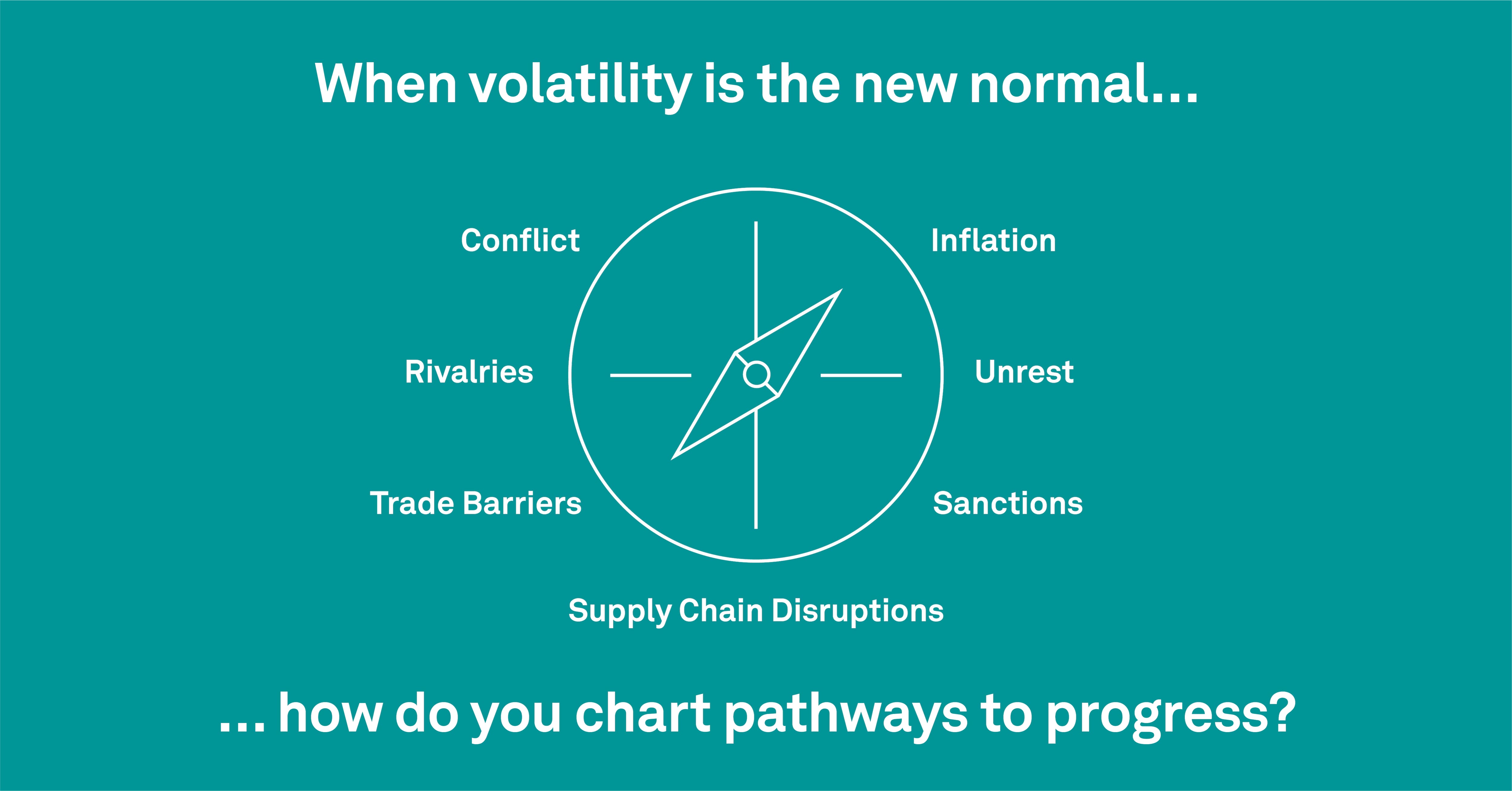 When volatility is the new normal...

Conflict

Inflation

Rivalries

Unrest

Trade Barriers

Sanctions

Supply Chain Disruptions

... how do you chart pathways to progress?